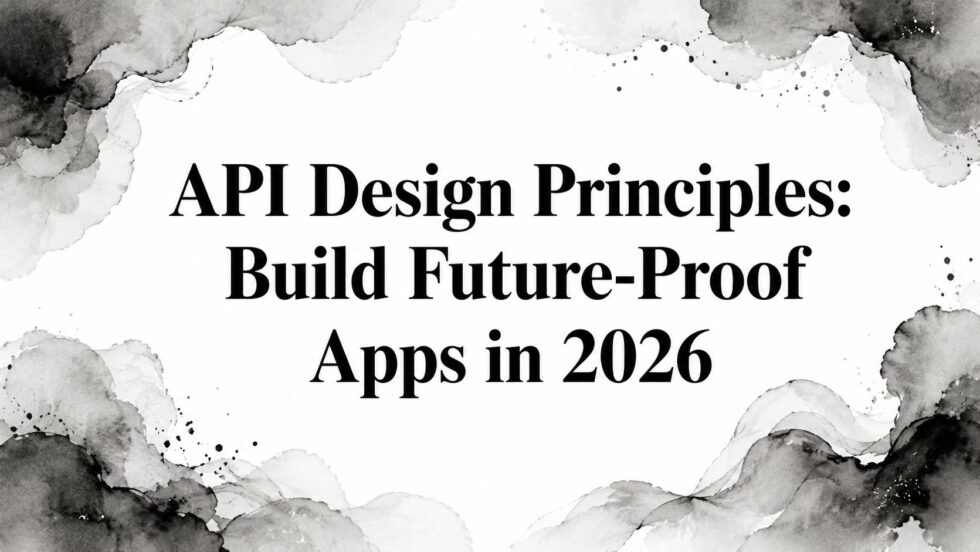 API Design Principles: Build Future-Proof Apps in 2026